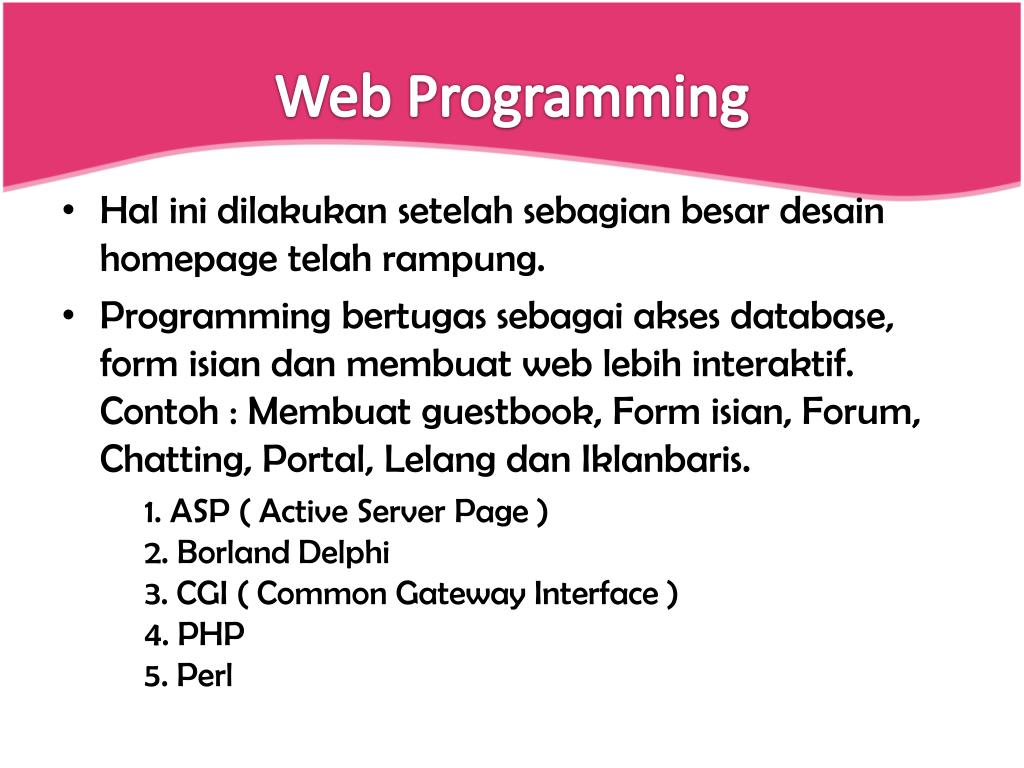 Web Programming

• Hal ini dilakukan setelah sebagian besar desain homepage telah rampung.

• Programming bertugas sebagai akses database, form isian dan membuat web lebih interaktif. Contoh : Membuat guestbook, Form isian, Forum, Chatting, Portal, Lelang dan Iklanbaris.

1. ASP ( Active Server Page )
2. Borland Delphi
3. CGI ( Common Gateway Interface )
4. PHP
5. Perl